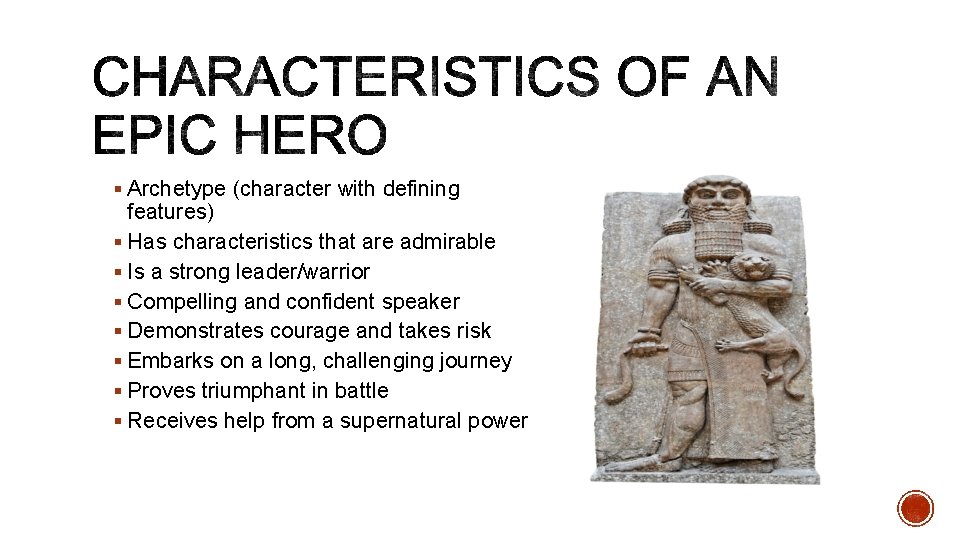 CHARACTERISTICS OF AN EPIC HERO

▪ Archetype (character with defining features)
▪ Has characteristics that are admirable
▪ Is a strong leader/warrior
▪ Compelling and confident speaker
▪ Demonstrates courage and takes risk
▪ Embarks on a long, challenging journey
▪ Proves triumphant in battle
▪ Receives help from a supernatural power